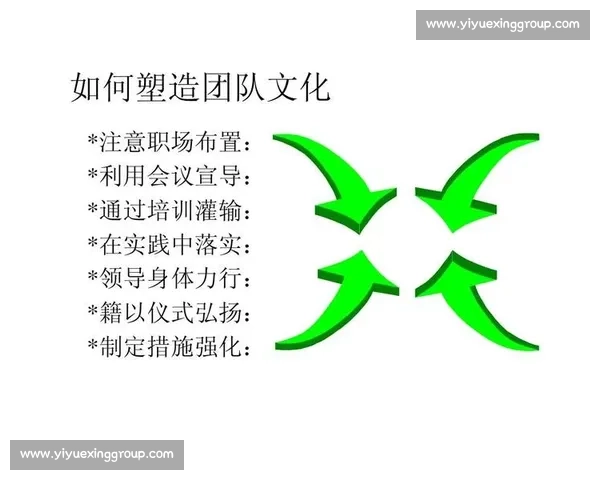 www.yiyuexinggroup.com

如何塑造团队文化

*注意职场布置：
*利用会议宣导：
*通过培训灌输：
*在实践中落实：
*领导身体力行：
*籍以仪式弘扬：
*制定措施强化：

www.yiyuexinggroup.com